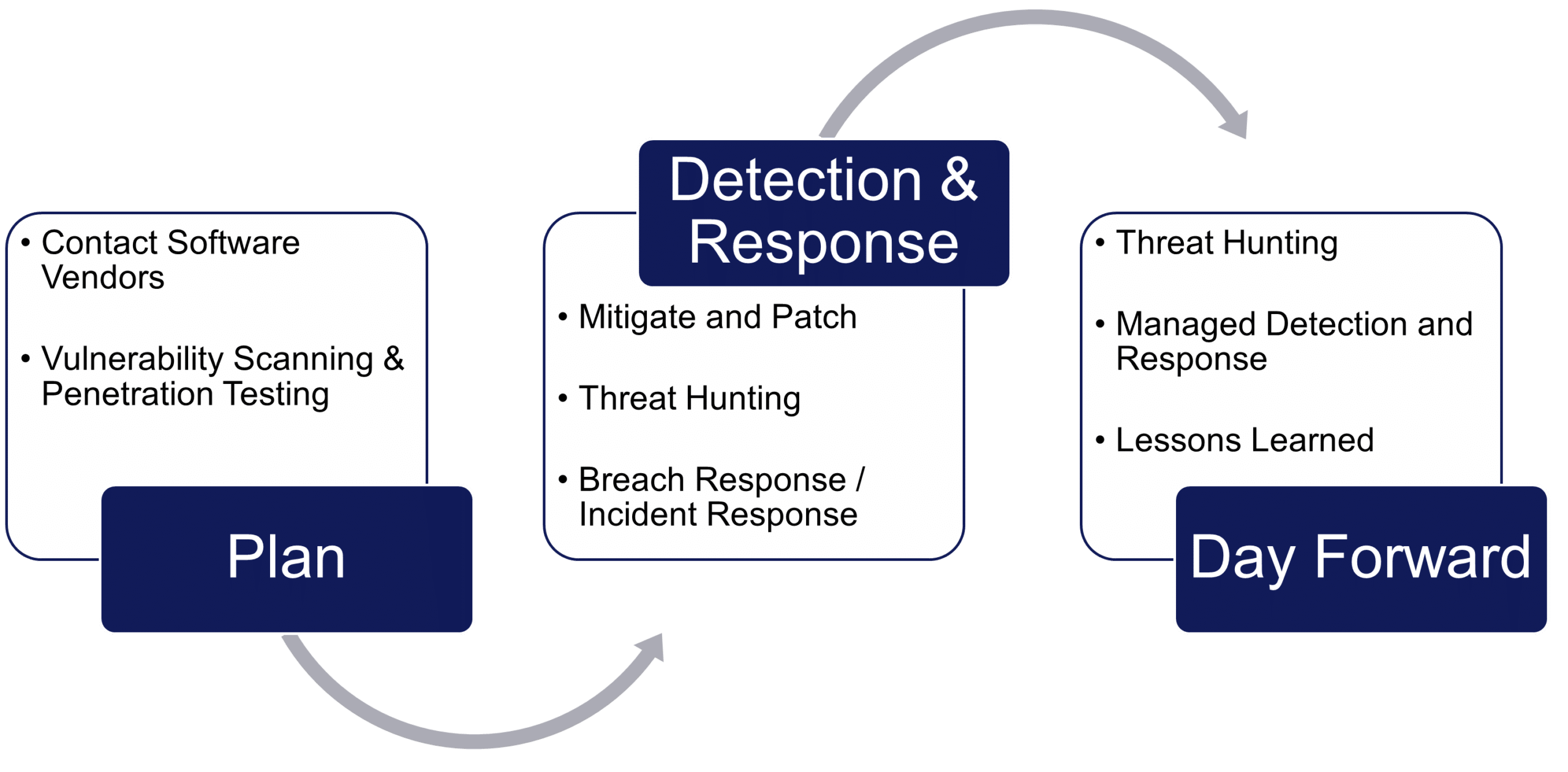 • Contact Software Vendors

• Vulnerability Scanning & Penetration Testing

Plan

Detection & Response

• Mitigate and Patch

• Threat Hunting

• Breach Response / Incident Response

• Threat Hunting

• Managed Detection and Response

• Lessons Learned

Day Forward